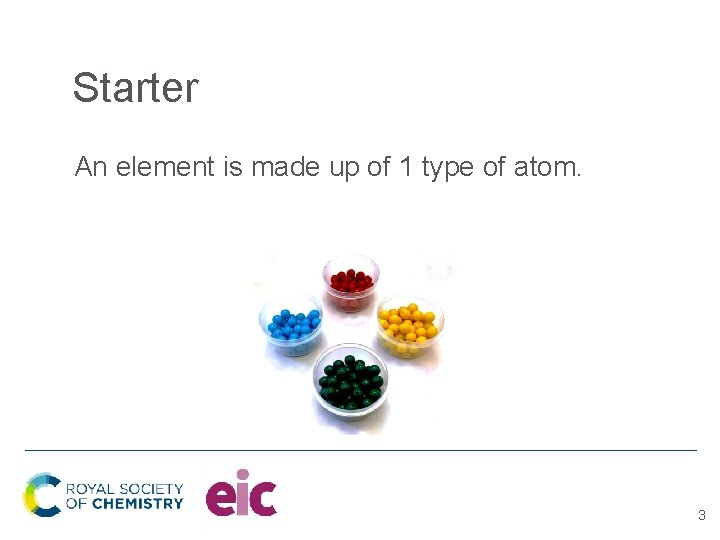 Starter

An element is made up of 1 type of atom.

ROYAL SOCIETY OF CHEMISTRY

eic

3